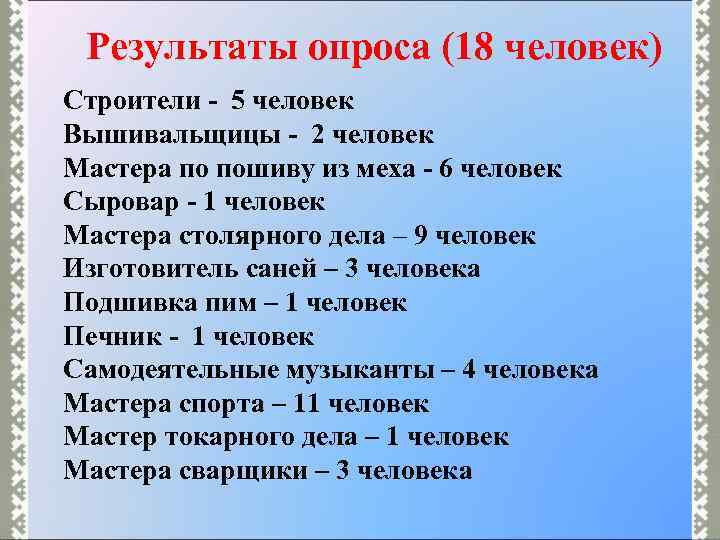 Результаты опроса (18 человек)

Строители - 5 человек
Вышивальщицы - 2 человек
Мастера по пошиву из меха - 6 человек
Сыровар - 1 человек
Мастера столярного дела – 9 человек
Изготовитель саней – 3 человека
Подшивка пим – 1 человек
Печник - 1 человек
Самодеятельные музыканты – 4 человека
Мастера спорта – 11 человек
Мастер токарного дела – 1 человек
Мастера сварщики – 3 человека